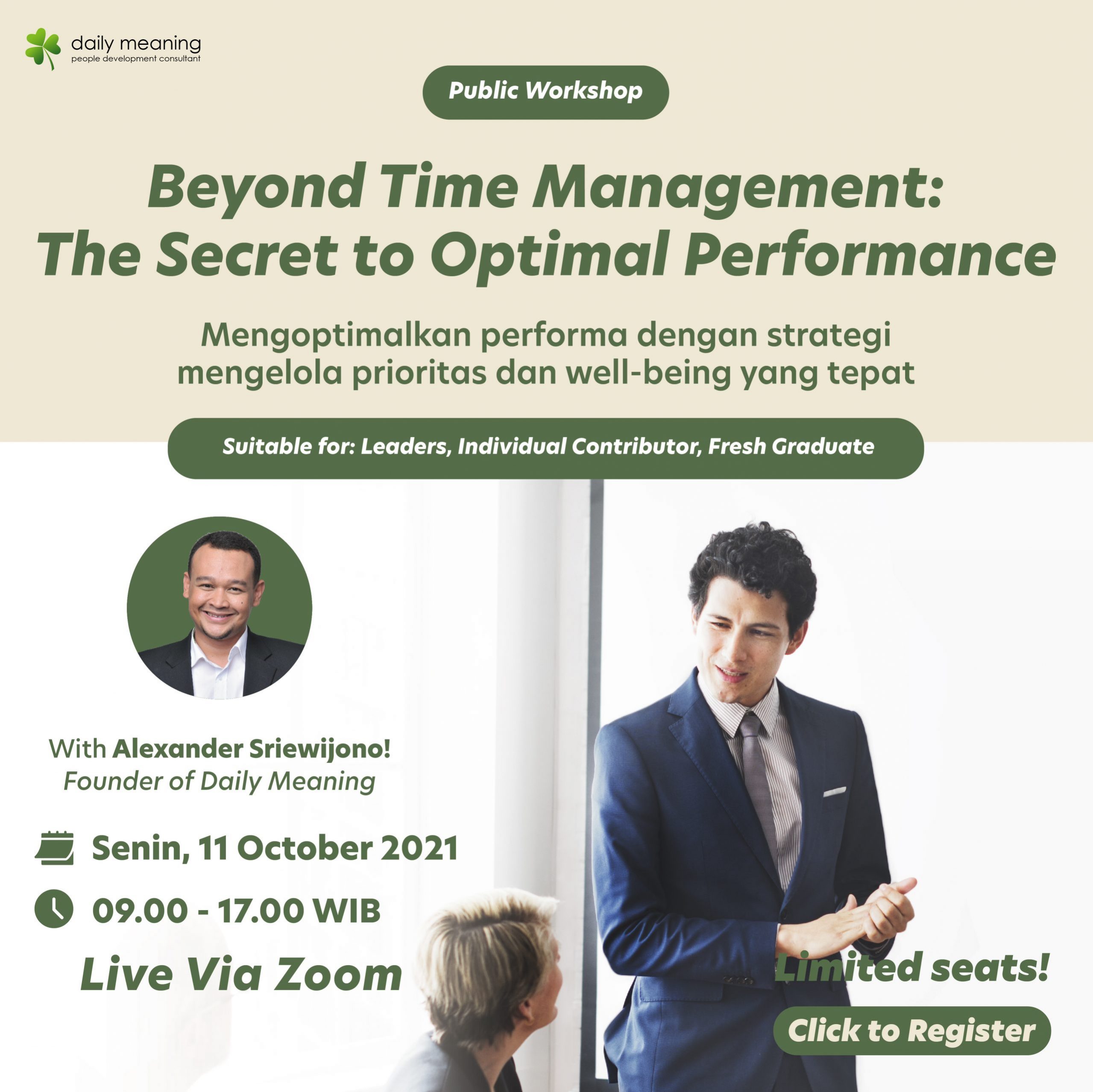 daily meaning
people development consultant

Public Workshop

Beyond Time Management: The Secret to Optimal Performance

Mengoptimalkan performa dengan strategi mengelola prioritas dan well-being yang tepat

Suitable for: Leaders, Individual Contributor, Fresh Graduate

With Alexander Sriewijono!
Founder of Daily Meaning

Senin, 11 October 2021

09.00 - 17.00 WIB

Live Via Zoom

Limited seats!

Click to Register